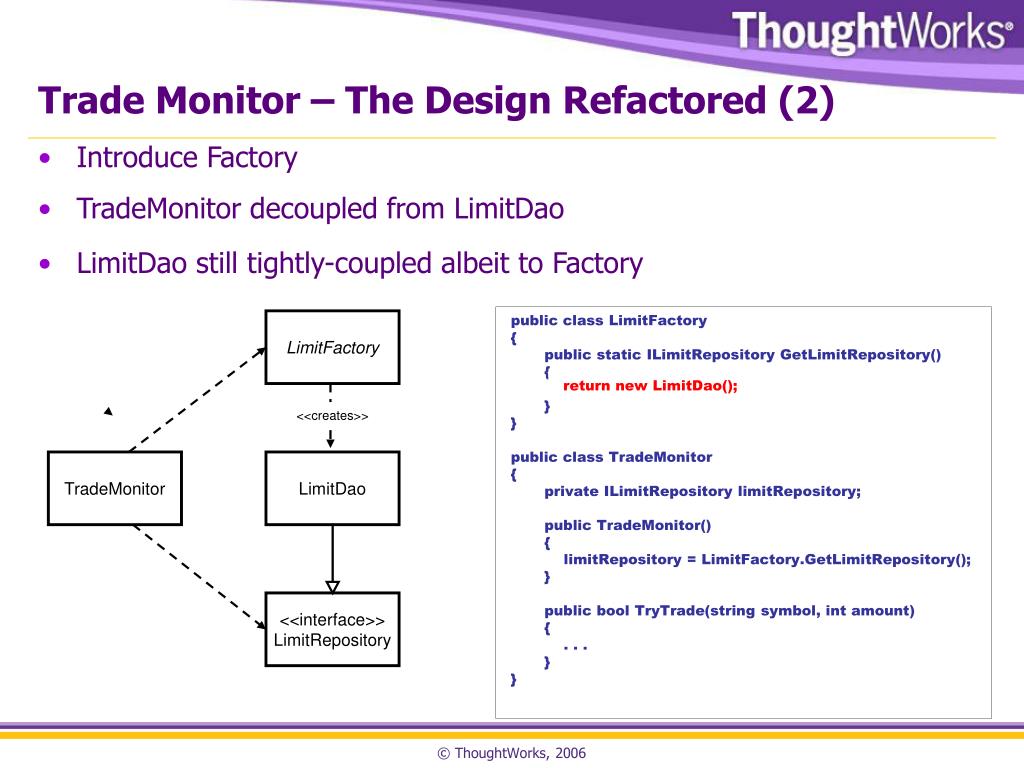 ThoughtWorks®

Trade Monitor – The Design Refactored (2)

• Introduce Factory
• TradeMonitor decoupled from LimitDao
• LimitDao still tightly-coupled albeit to Factory

LimitFactory

<<creates>>

TradeMonitor

LimitDao

<<interface>>
LimitRepository

public class LimitFactory
{
public static ILimitRepository GetLimitRepository()
{
return new LimitDao();
}
}

public class TradeMonitor
{
private ILimitRepository limitRepository;

public TradeMonitor()
{
limitRepository = LimitFactory.GetLimitRepository();
}

public bool TryTrade(string symbol, int amount)
{
. . .
}
}

© ThoughtWorks, 2006